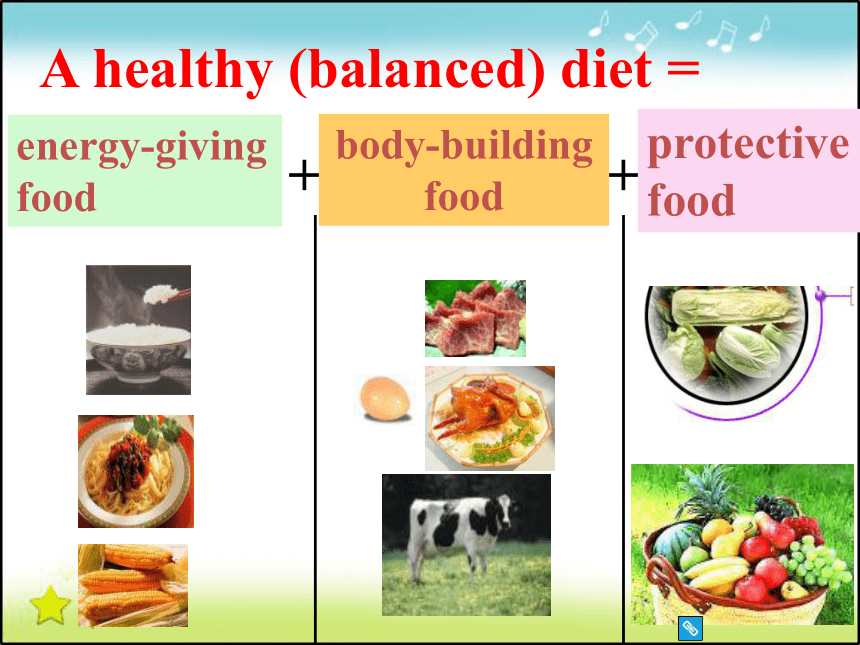 A healthy (balanced) diet =

energy-giving food + body-building food + protective food